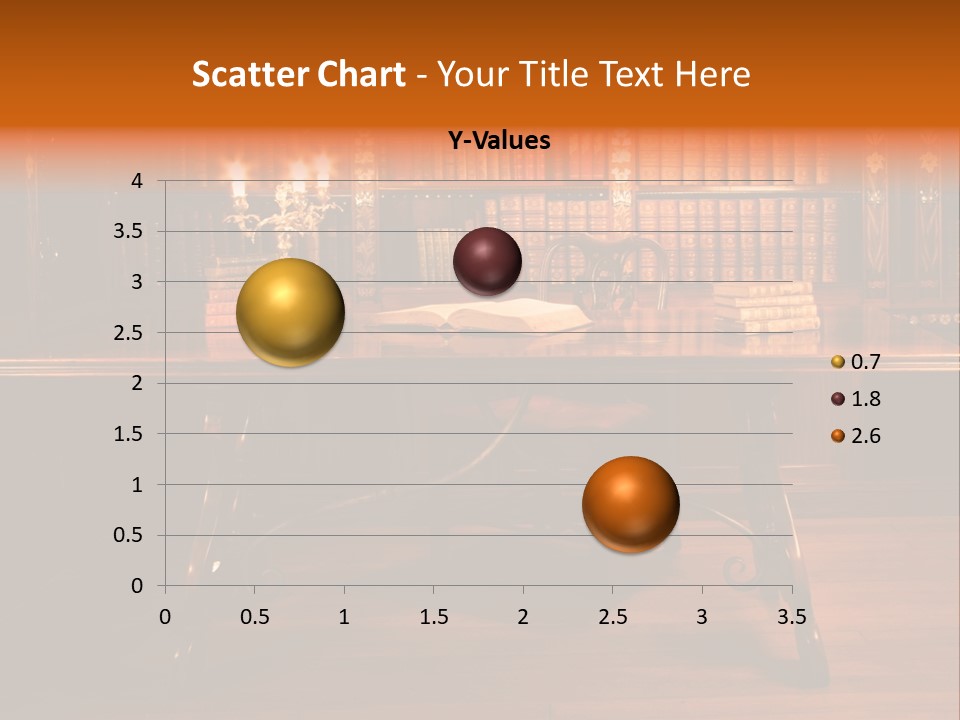 Scatter Chart - Your Title Text Here

Y-Values

4
3.5
3
2.5
2
1.5
1
0.5
0

0 0.5 1 1.5 2 2.5 3 3.5

0.7
1.8
2.6